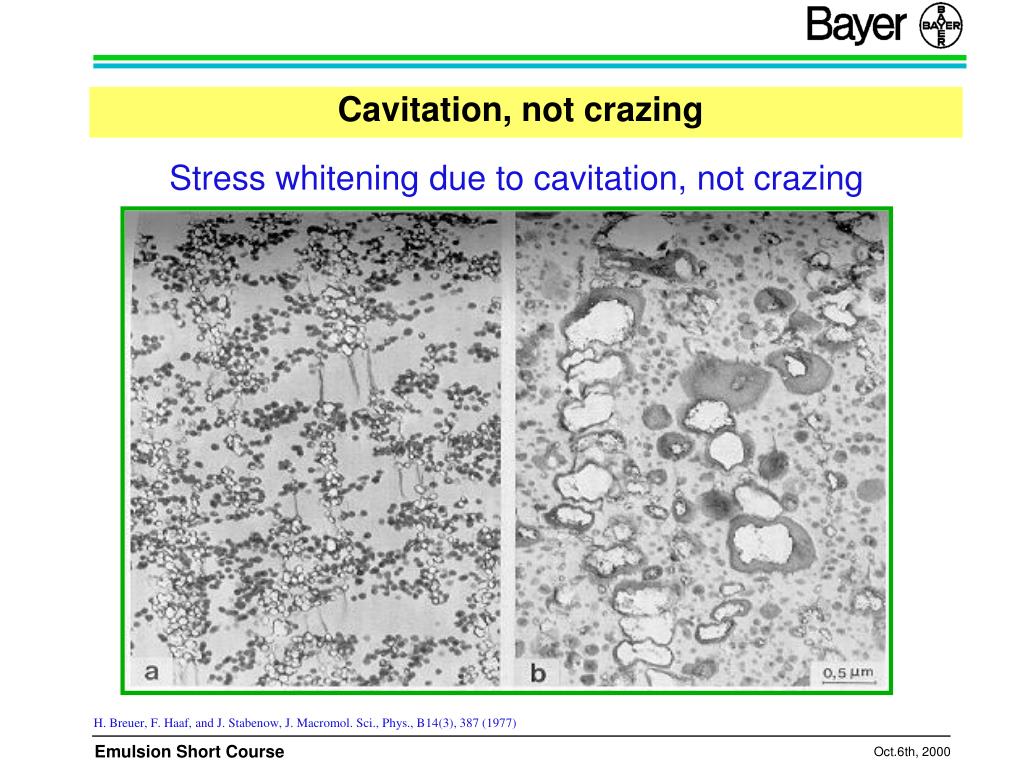 Bayer
BAYER

Cavitation, not crazing

Stress whitening due to cavitation, not crazing

a
b
0,5 µm

H. Breuer, F. Haaf, and J. Stabenow, J. Macromol. Sci., Phys., B14(3), 387 (1977)

Emulsion Short Course
Oct.6th, 2000